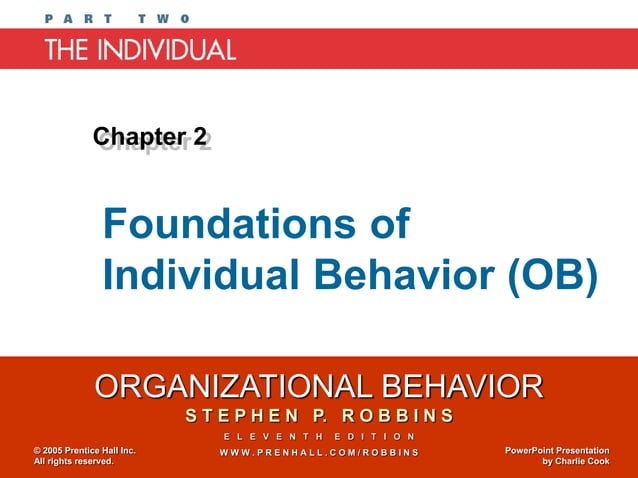 PART TWO

THE INDIVIDUAL

Chapter 2

Foundations of Individual Behavior (OB)

ORGANIZATIONAL BEHAVIOR

STEPHEN P. ROBBINS

ELEVENTH EDITION

WWW.PRENHALL.COM/ROBBINS

© 2005 Prentice Hall Inc. All rights reserved.

PowerPoint Presentation by Charlie Cook